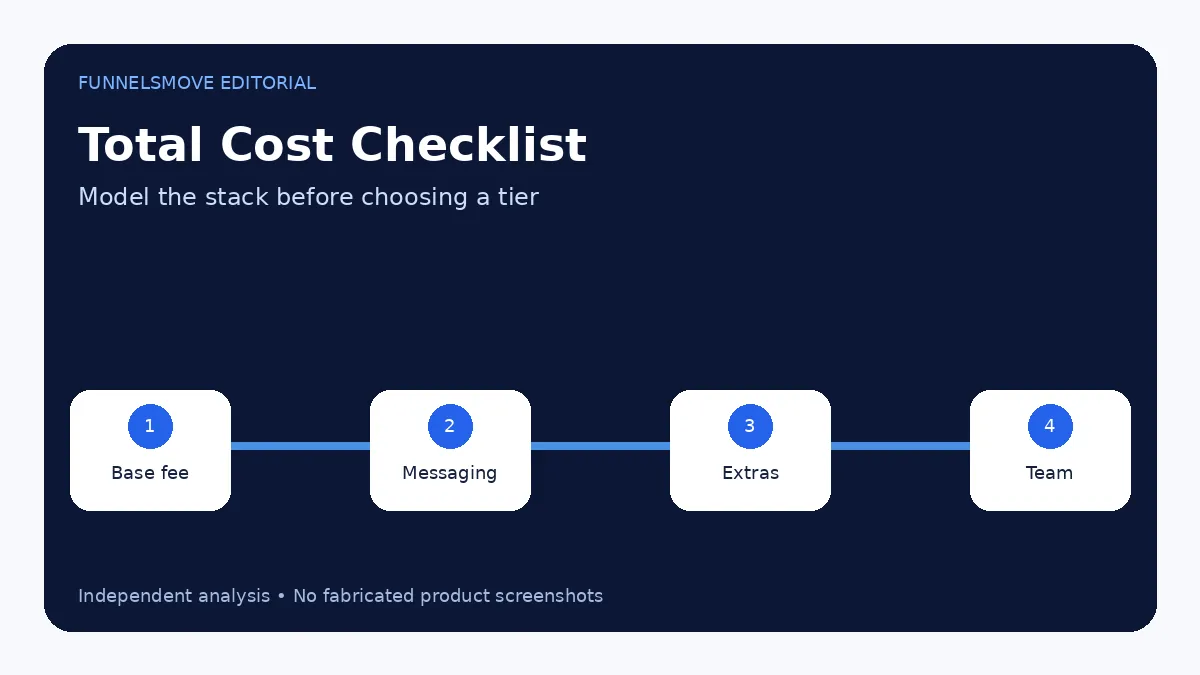 FUNNELSMOVE EDITORIAL

Total Cost Checklist

Model the stack before choosing a tier

1
Base fee

2
Messaging

3
Extras

4
Team

Independent analysis • No fabricated product screenshots